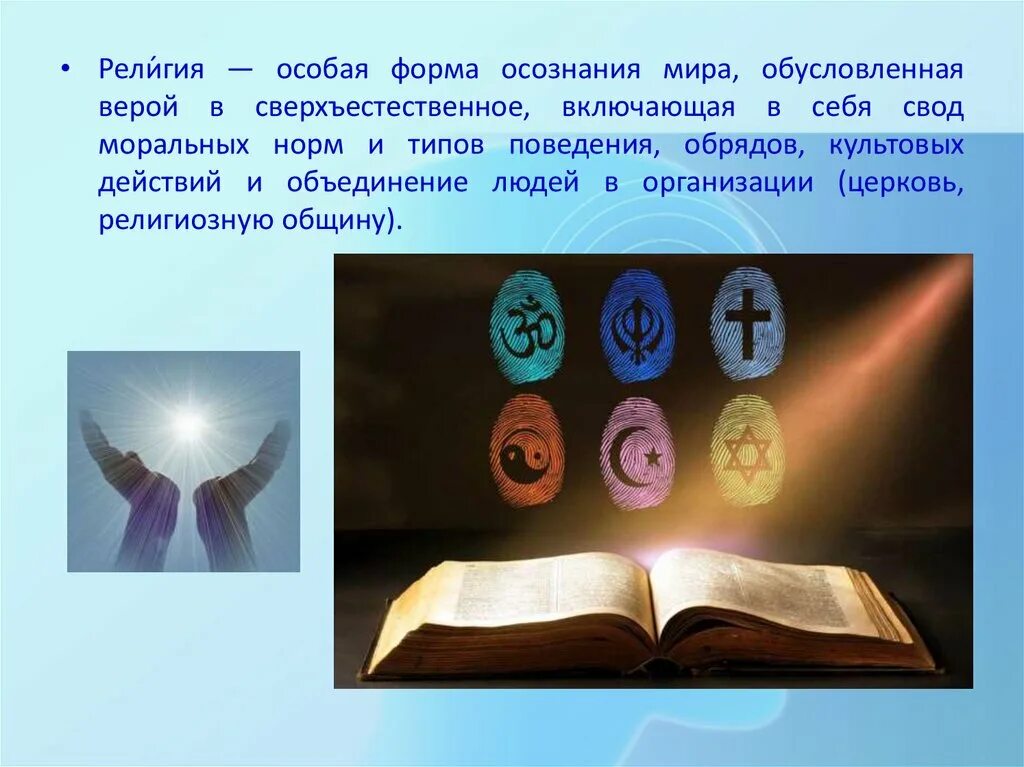 • Рели́гия — особая форма осознания мира, обусловленная верой в сверхъестественное, включающая в себя свод моральных норм и типов поведения, обрядов, культовых действий и объединение людей в организации (церковь, религиозную общину).